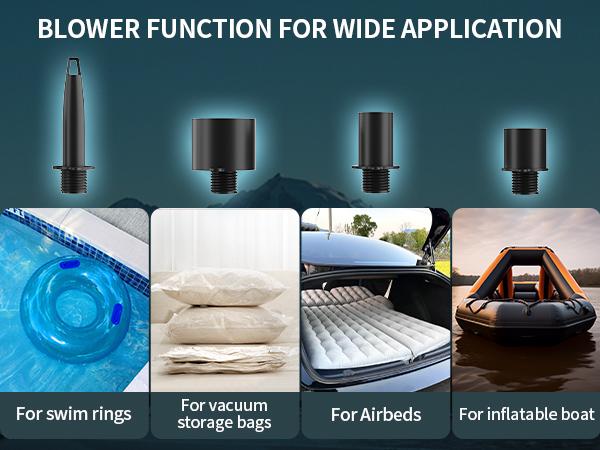 BLOWER FUNCTION FOR WIDE APPLICATION

For swim rings

For vacuum storage bags

For Airbeds

For inflatable boat